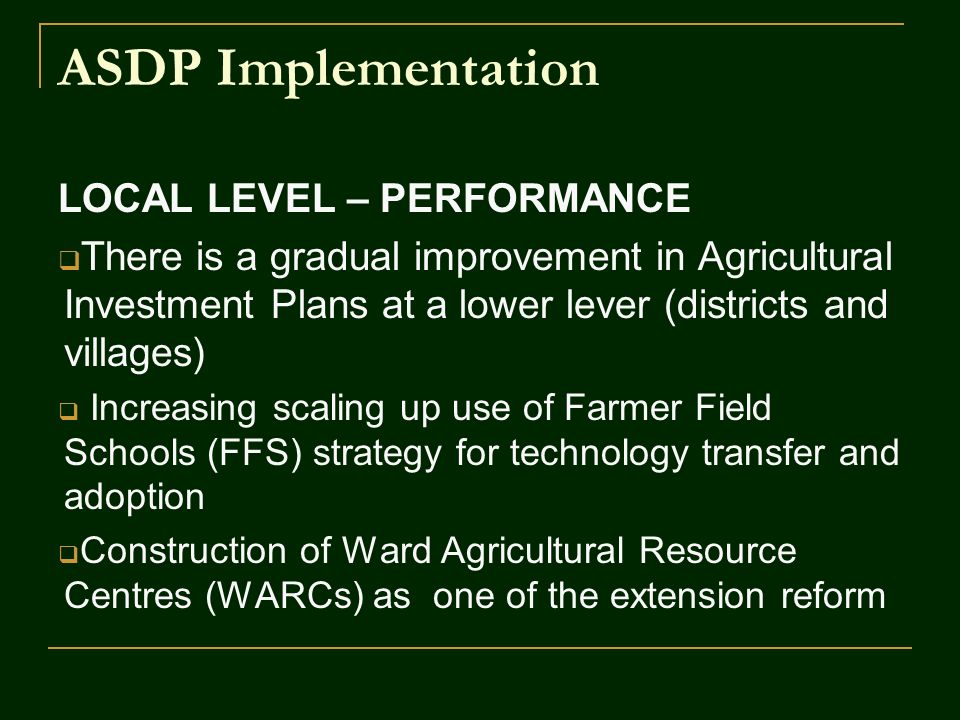 ASDP Implementation

LOCAL LEVEL – PERFORMANCE

❑There is a gradual improvement in Agricultural Investment Plans at a lower lever (districts and villages)

❑ Increasing scaling up use of Farmer Field Schools (FFS) strategy for technology transfer and adoption

❑Construction of Ward Agricultural Resource Centres (WARCs) as one of the extension reform